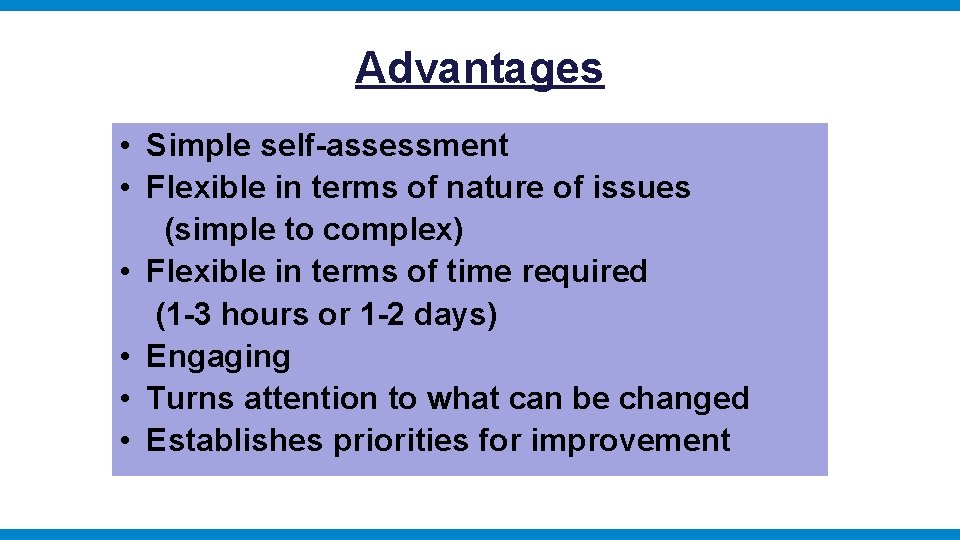 Advantages

• Simple self-assessment
• Flexible in terms of nature of issues (simple to complex)
• Flexible in terms of time required (1-3 hours or 1-2 days)
• Engaging
• Turns attention to what can be changed
• Establishes priorities for improvement